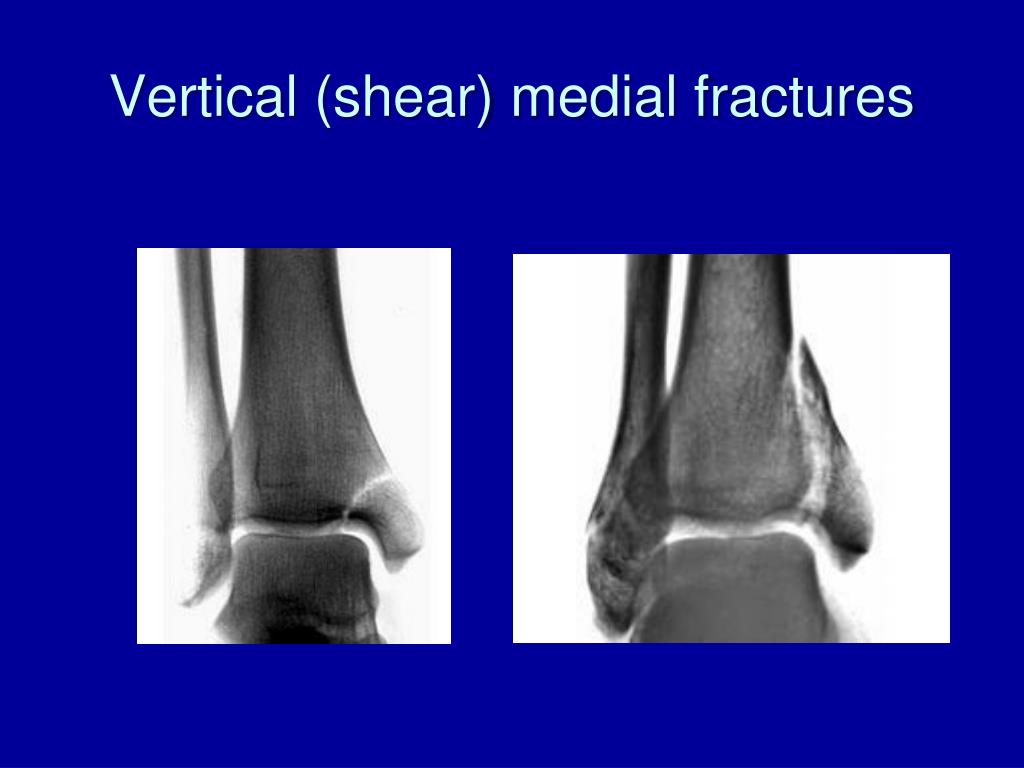 Vertical (shear) medial fractures